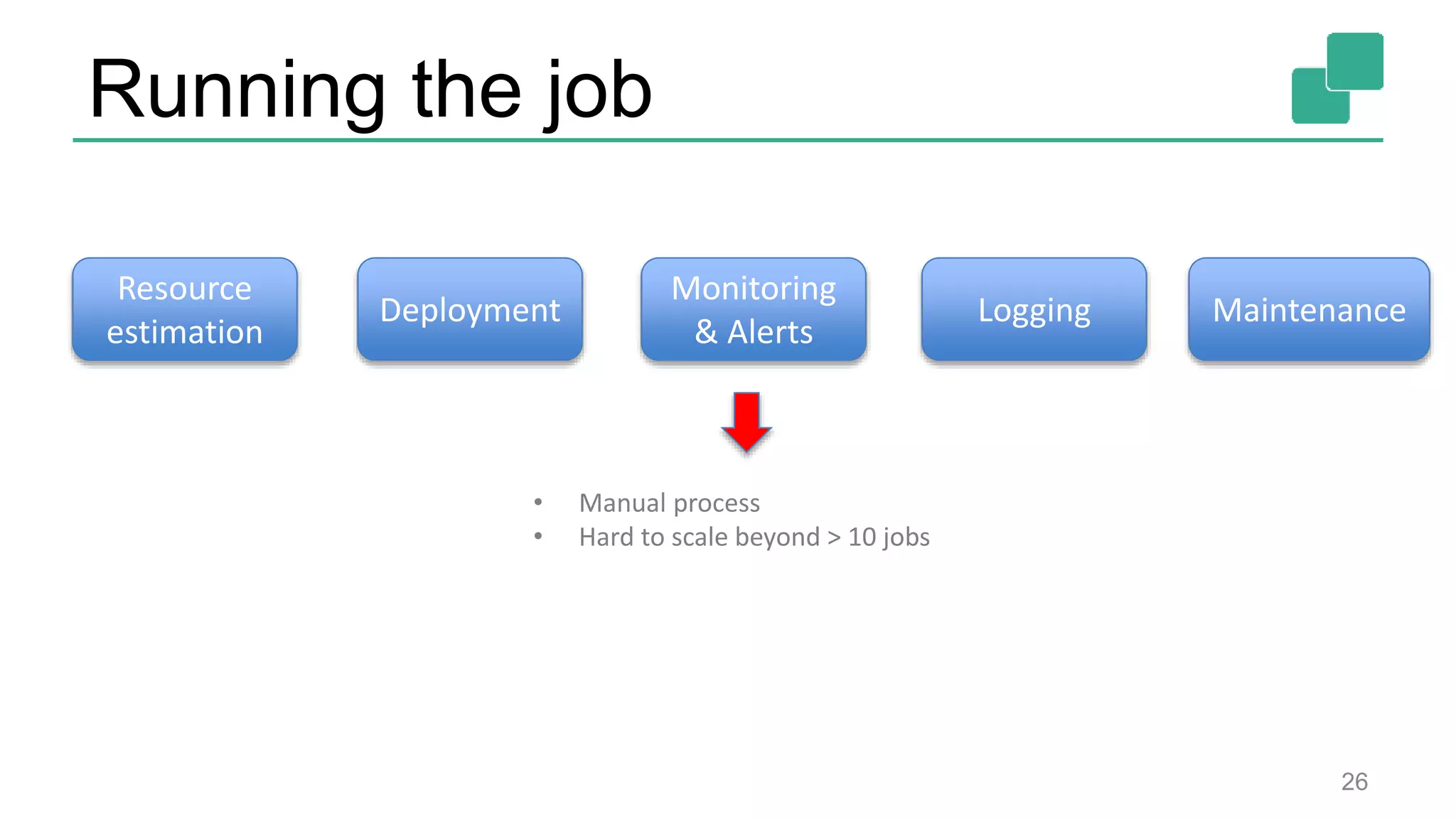 Running the job

Resource estimation

Deployment

Monitoring & Alerts

Logging

Maintenance

• Manual process
• Hard to scale beyond > 10 jobs

26